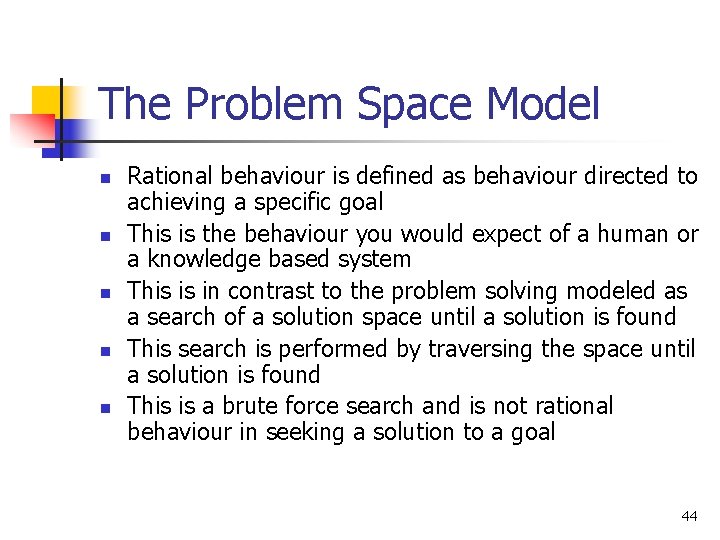 The Problem Space Model

- Rational behaviour is defined as behaviour directed to achieving a specific goal
- This is the behaviour you would expect of a human or a knowledge based system
- This is in contrast to the problem solving modeled as a search of a solution space until a solution is found
- This search is performed by traversing the space until a solution is found
- This is a brute force search and is not rational behaviour in seeking a solution to a goal

44